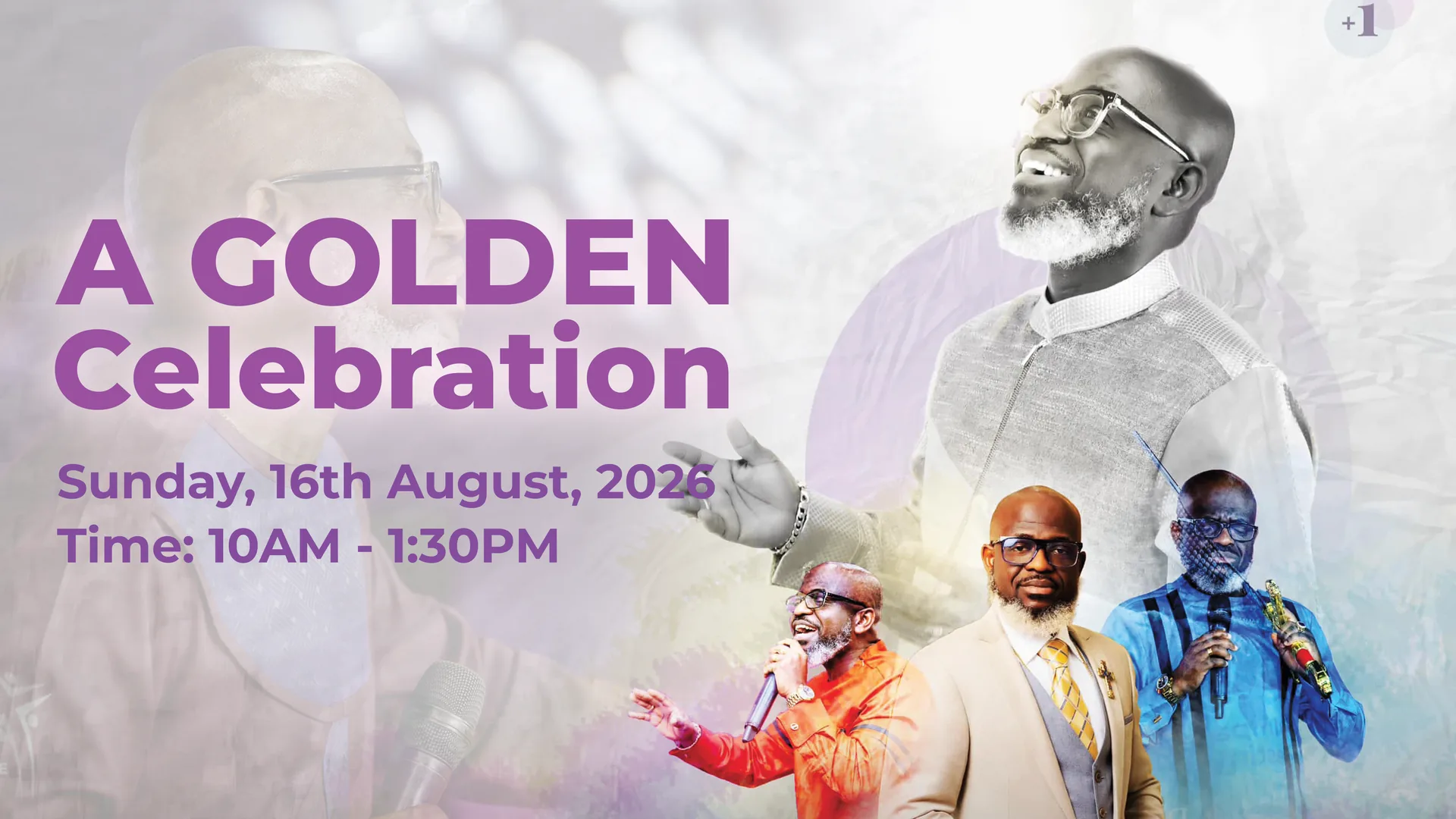 +1

A GOLDEN Celebration

Sunday, 16th August, 2026
Time: 10AM - 1:30PM